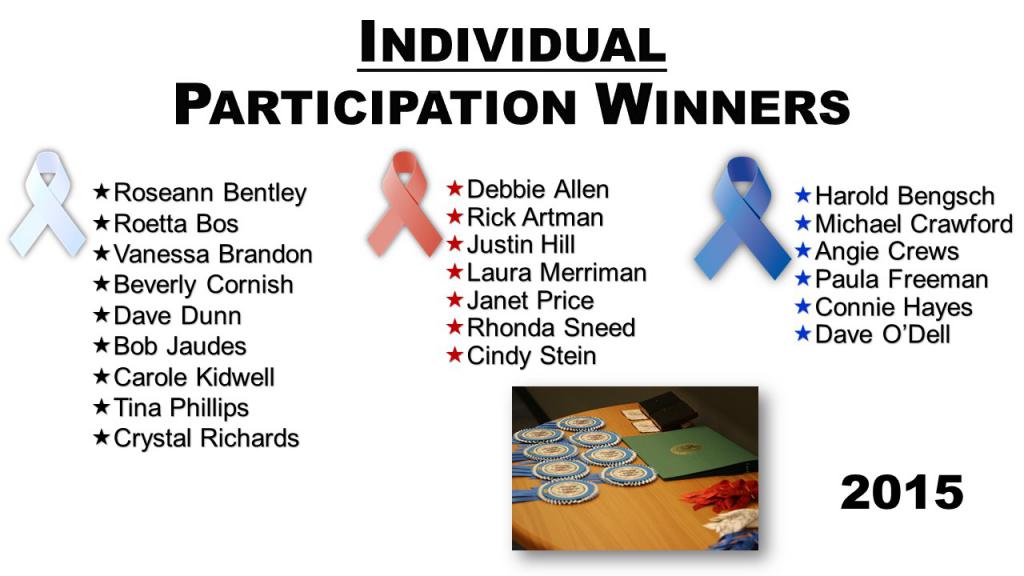 INDIVIDUAL PARTICIPATION WINNERS

★Roseann Bentley
★Roetta Bos
★Vanessa Brandon
★Beverly Cornish
★Dave Dunn
★Bob Jaudes
★Carole Kidwell
★Tina Phillips
★Crystal Richards

★Debbie Allen
★Rick Artman
★Justin Hill
★Laura Merriman
★Janet Price
★Rhonda Sneed
★Cindy Stein

★Harold Bengsch
★Michael Crawford
★Angie Crews
★Paula Freeman
★Connie Hayes
★Dave O'Dell

2015